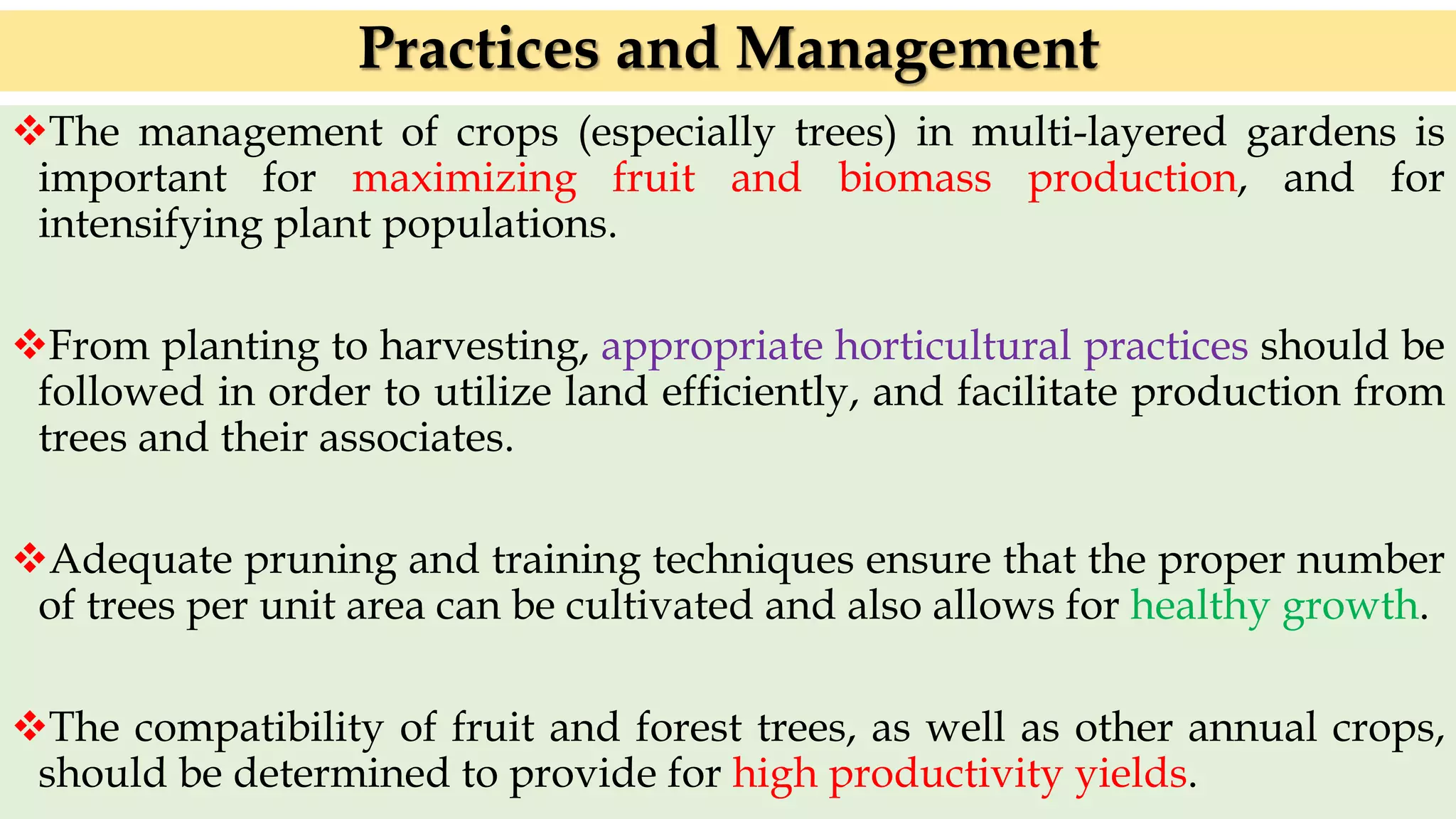 Practices and Management

❖The management of crops (especially trees) in multi-layered gardens is important for maximizing fruit and biomass production, and for intensifying plant populations.

❖From planting to harvesting, appropriate horticultural practices should be followed in order to utilize land efficiently, and facilitate production from trees and their associates.

❖Adequate pruning and training techniques ensure that the proper number of trees per unit area can be cultivated and also allows for healthy growth.

❖The compatibility of fruit and forest trees, as well as other annual crops, should be determined to provide for high productivity yields.